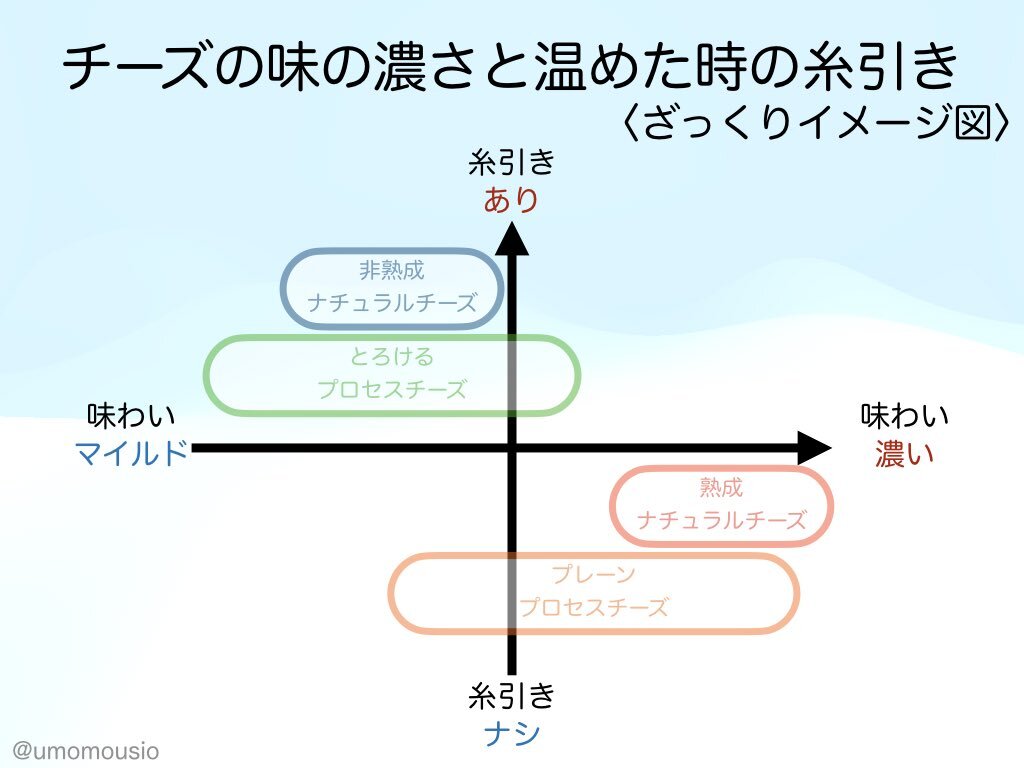 チーズの味の濃さと温めた時の糸引き
〈ざっくりイメージ図〉

糸引き
あり

非熟成
ナチュラルチーズ

とろける
プロセスチーズ

味わい
マイルド

味わい
濃い

熟成
ナチュラルチーズ

プレーン
プロセスチーズ

糸引き
ナシ

@umomousio